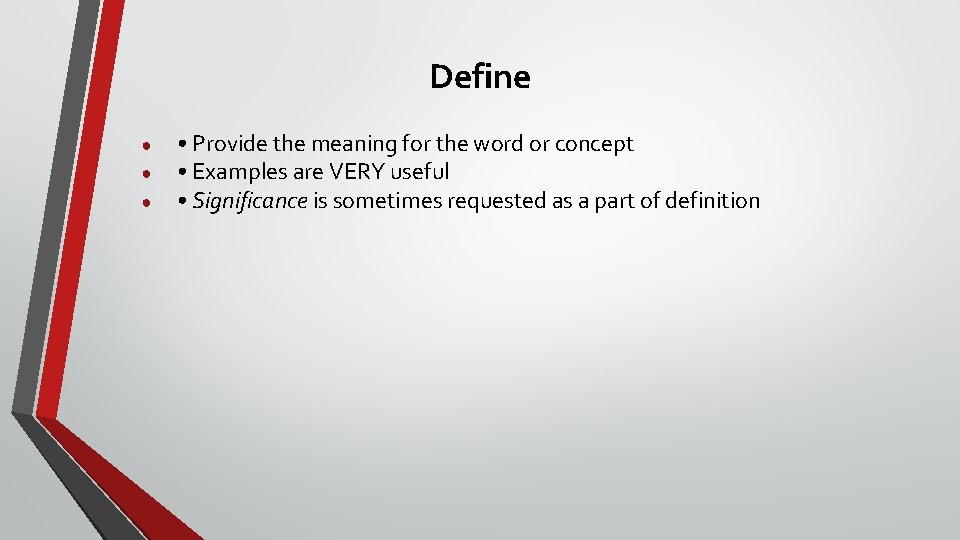 Define

• Provide the meaning for the word or concept
• Examples are VERY useful
• Significance is sometimes requested as a part of definition